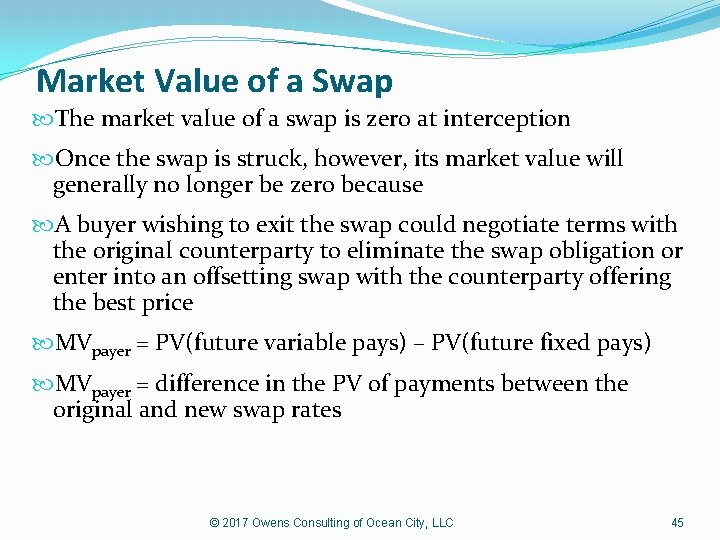 Market Value of a Swap

The market value of a swap is zero at interception

Once the swap is struck, however, its market value will generally no longer be zero because

A buyer wishing to exit the swap could negotiate terms with the original counterparty to eliminate the swap obligation or enter into an offsetting swap with the counterparty offering the best price

$MV_{payer}$ = PV(future variable pays) – PV(future fixed pays)

$MV_{payer}$ = difference in the PV of payments between the original and new swap rates

© 2017 Owens Consulting of Ocean City, LLC

45